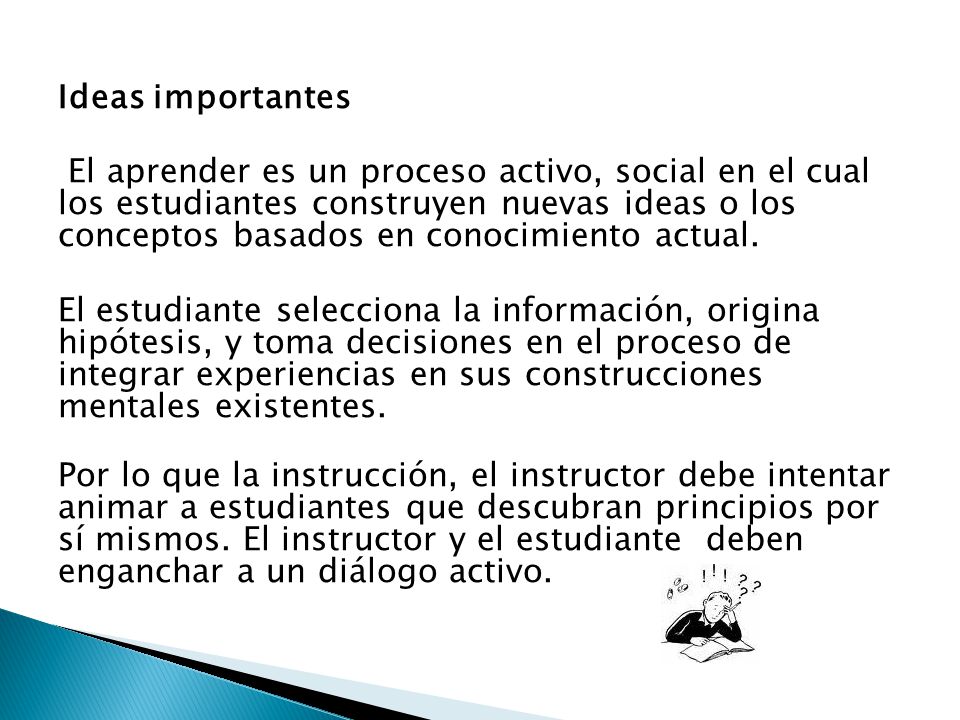 Ideas importantes

El aprender es un proceso activo, social en el cual los estudiantes construyen nuevas ideas o los conceptos basados en conocimiento actual.

El estudiante selecciona la información, origina hipótesis, y toma decisiones en el proceso de integrar experiencias en sus construcciones mentales existentes.

Por lo que la instrucción, el instructor debe intentar animar a estudiantes que descubran principios por sí mismos. El instructor y el estudiante deben enganchar a un diálogo activo.

!!! ???